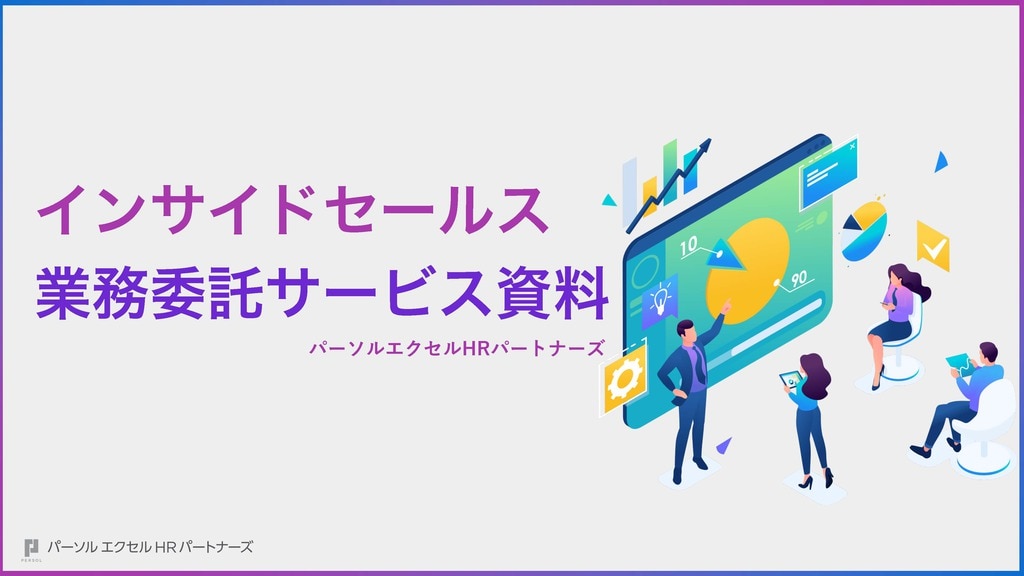 インサイドセールス
業務委託サービス資料

パーソルエクセルHRパートナーズ

10

90

PERSOL

パーソル エクセル HR パートナーズ